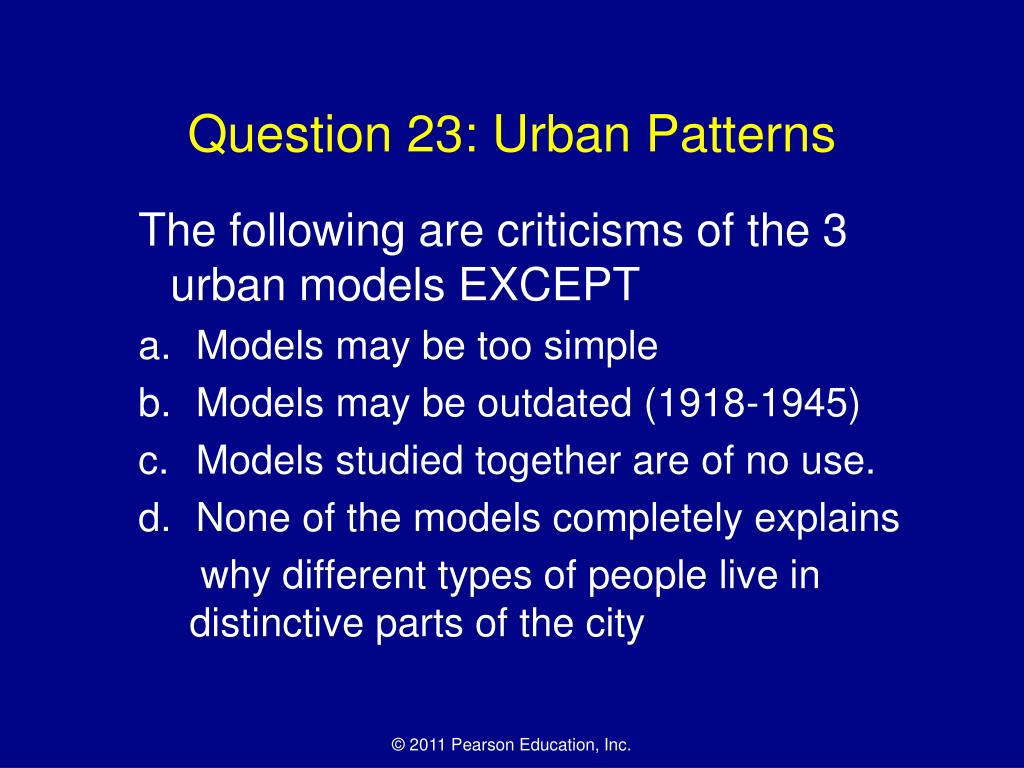 Question 23: Urban Patterns

The following are criticisms of the 3 urban models EXCEPT

a. Models may be too simple
b. Models may be outdated (1918-1945)
c. Models studied together are of no use.
d. None of the models completely explains why different types of people live in distinctive parts of the city

© 2011 Pearson Education, Inc.